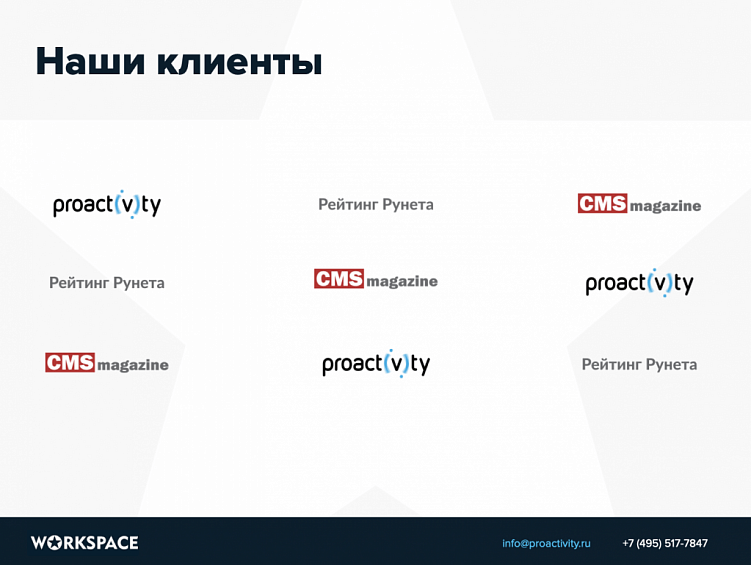 Наши клиенты

proact(v)ty

Рейтинг Рунета

CMS magazine

Рейтинг Рунета

CMS magazine

proact(v)ty

CMS magazine

proact(v)ty

Рейтинг Рунета

WORKSPACE

info@proactivity.ru

+7 (495) 517-7847